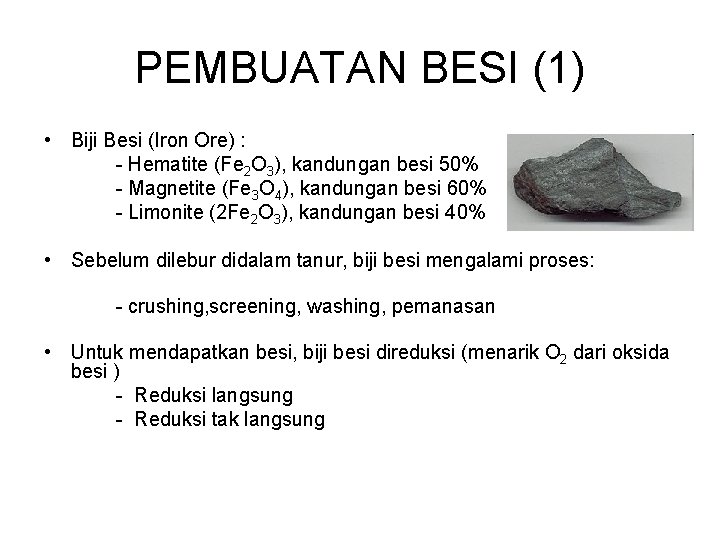 PEMBUATAN BESI (1)

• Biji Besi (Iron Ore) :
- Hematite ($Fe_2O_3$), kandungan besi 50%
- Magnetite ($Fe_3O_4$), kandungan besi 60%
- Limonite ($2Fe_2O_3$), kandungan besi 40%

• Sebelum dilebur didalam tanur, biji besi mengalami proses:

- crushing,screening, washing, pemanasan

• Untuk mendapatkan besi, biji besi direduksi (menarik $O_2$ dari oksida besi )
- Reduksi langsung
- Reduksi tak langsung